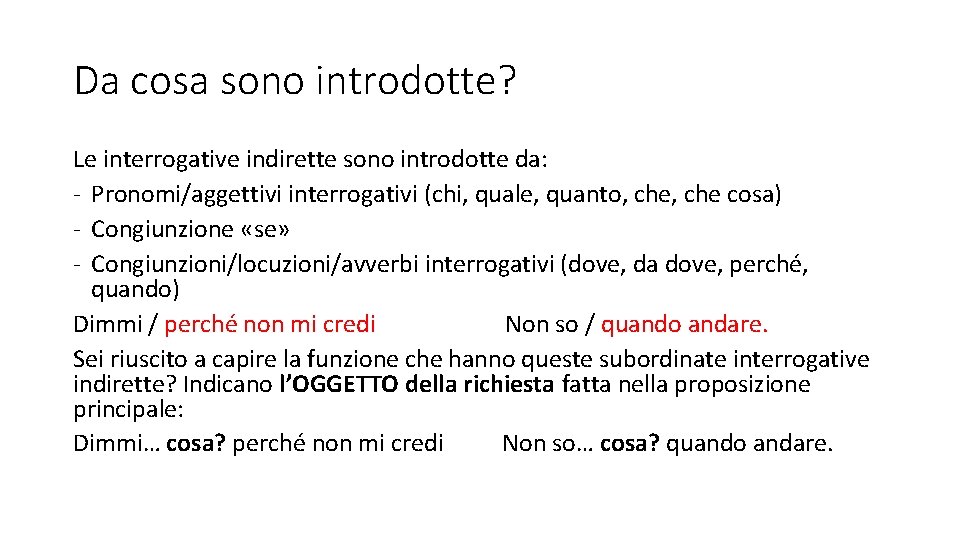 Da cosa sono introdotte?

Le interrogative indirette sono introdotte da:
- Pronomi/aggettivi interrogativi (chi, quale, quanto, che, che cosa)
- Congiunzione «se»
- Congiunzioni/locuzioni/avverbi interrogativi (dove, da dove, perché, quando)

Dimmi / perché non mi credi Non so / quando andare.

Sei riuscito a capire la funzione che hanno queste subordinate interrogative indirette? Indicano l'OGGETTO della richiesta fatta nella proposizione principale:

Dimmi… cosa? perché non mi credi Non so… cosa? quando andare.